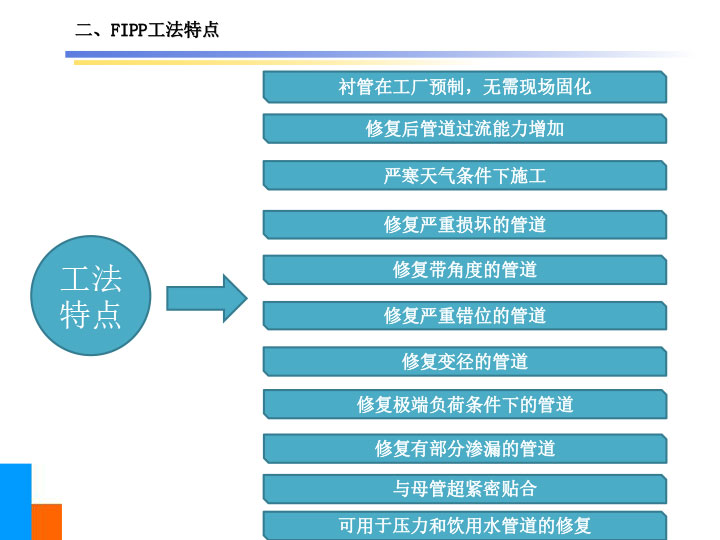 二、FIPP工法特点

工法特点

衬管在工厂预制，无需现场固化

修复后管道过流能力增加

严寒天气条件下施工

修复严重损坏的管道

修复带角度的管道

修复严重错位的管道

修复变径的管道

修复极端负荷条件下的管道

修复有部分渗漏的管道

与母管超紧密贴合

可用于压力和饮用水管道的修复